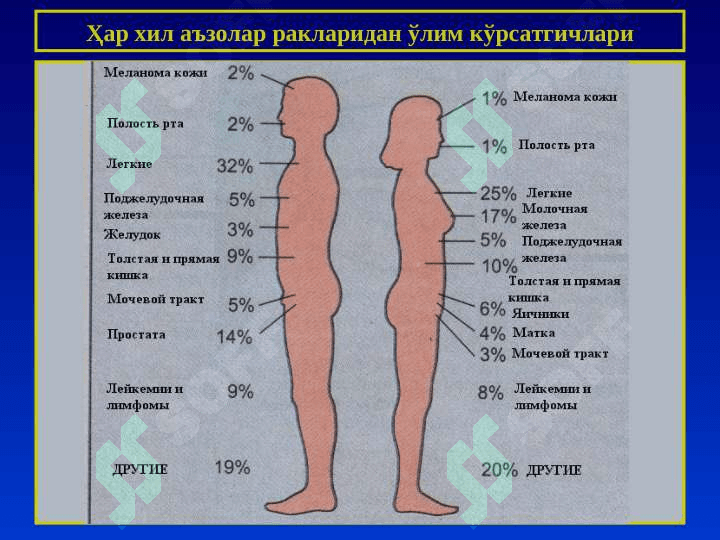 Ҳар хил аъзолар ракларидан ўлим кўрсатгичлари

Меланома кожи 2%

Полость рта 2%

Легкие 32%

Поджелудочная железа 5%

Желудок 3%

Толстая и прямая кишка 9%

Мочевой тракт 5%

Простата 14%

Лейкемии и лимфомы 9%

ДРУГИЕ 19%

1% Меланома кожи

1% Полость рта

25% Легкие

17% Молочная железа

5% Поджелудочная железа

10% Толстая и прямая кишка

6% Яичники

4% Матка

3% Мочевой тракт

8% Лейкемии и лимфомы

20% ДРУГИЕ